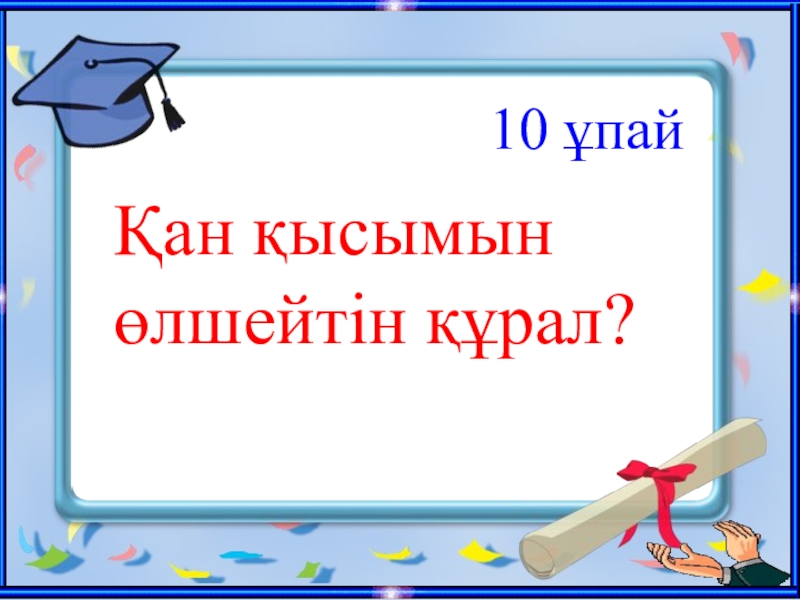 10 ұпай

Қан қысымын өлшейтін құрал?